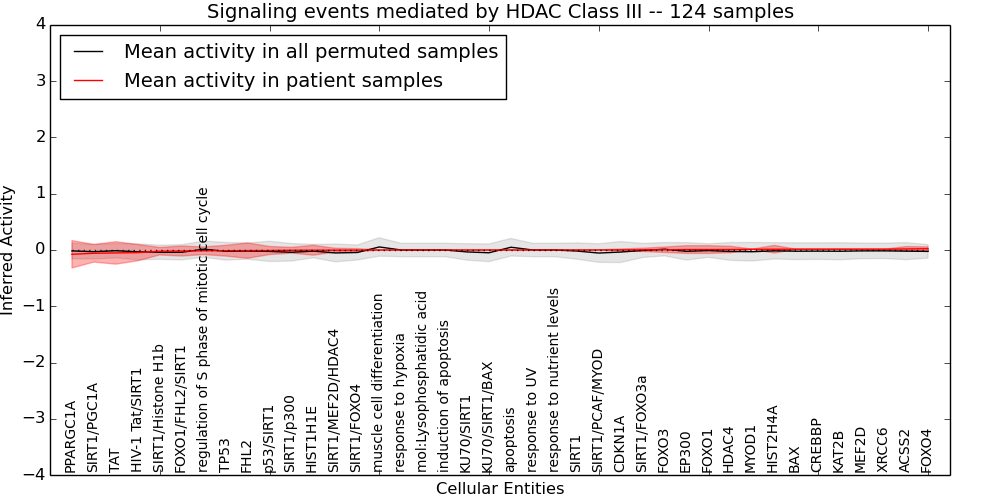 Signaling events mediated by HDAC Class III -- 124 samples

Mean activity in all permuted samples
Mean activity in patient samples

Inferred Activity

4
3
2
1
0
−1
−2
−3
−4

PPARGC1A
SIRT1/PGC1A
TAT
HIV-1 Tat/SIRT1
SIRT1/Histone H1b
FOXO1/FHL2/SIRT1
regulation of S phase of mitotic cell cycle
TP53
FHL2
p53/SIRT1
SIRT1/p300
HIST1H1E
SIRT1/MEF2D/HDAC4
SIRT1/FOXO4
muscle cell differentiation
response to hypoxia
mol:Lysophosphatidic acid
induction of apoptosis
KU70/SIRT1
KU70/SIRT1/BAX
apoptosis
response to UV
response to nutrient levels
SIRT1
SIRT1/PCAF/MYOD
CDKN1A
SIRT1/FOXO3a
FOXO3
EP300
FOXO1
HDAC4
MYOD1
HIST2H4A
BAX
CREBBP
KAT2B
MEF2D
XRCC6
ACSS2
FOXO4

Cellular Entities